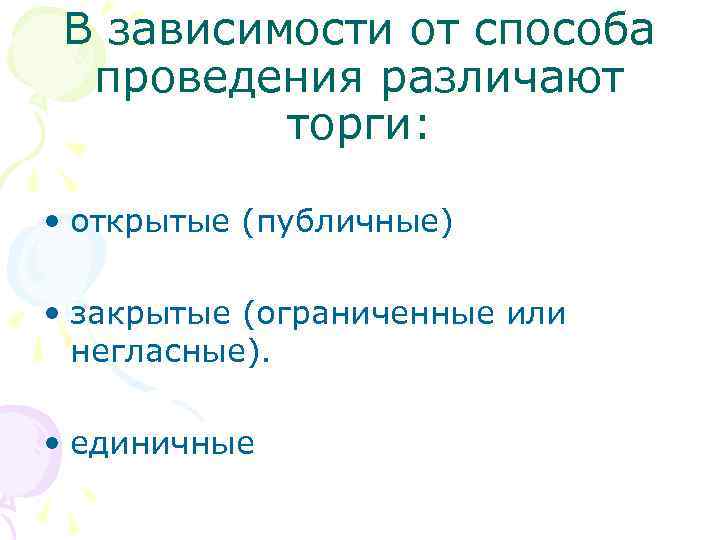 В зависимости от способа проведения различают торги:

• открытые (публичные)

• закрытые (ограниченные или негласные).

• единичные